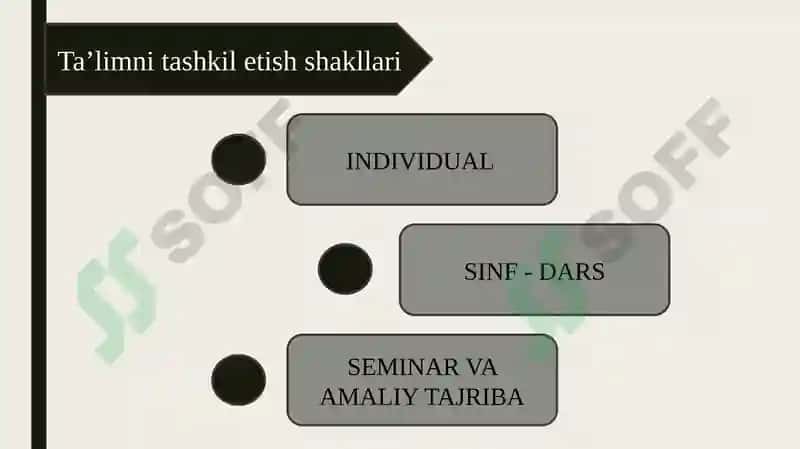 Ta’limni tashkil etish shakllari

INDIVIDUAL

SINF - DARS

SEMINAR VA AMALIY TAJRIBA

SOFF

SOFF